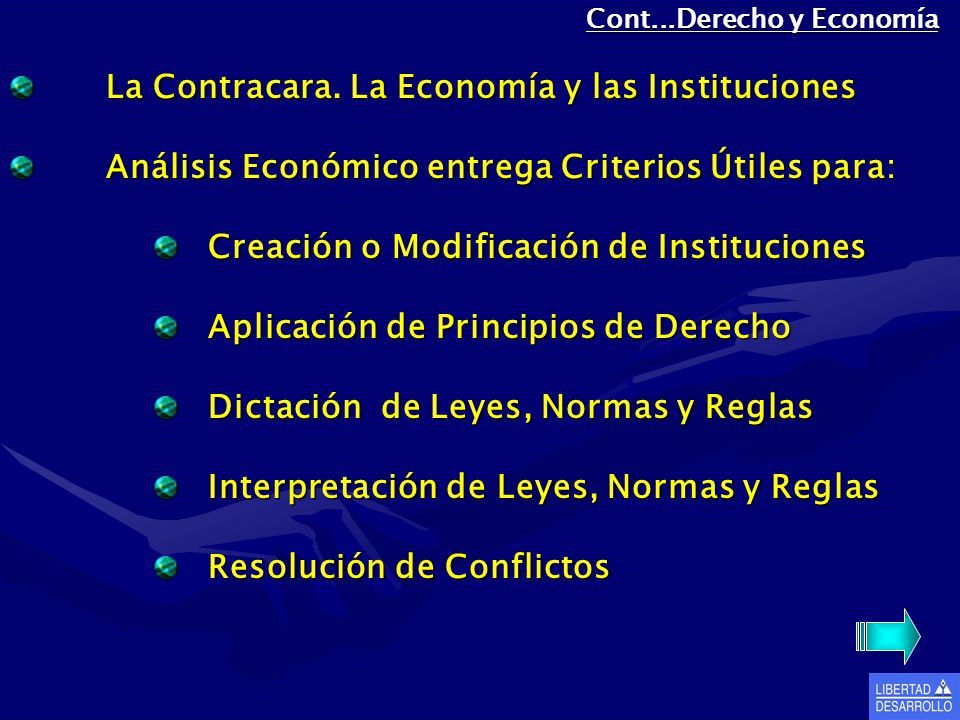 Cont...Derecho y Economía

La Contracara. La Economía y las Instituciones

Análisis Económico entrega Criterios Útiles para:

Creación o Modificación de Instituciones

Aplicación de Principios de Derecho

Dictación de Leyes, Normas y Reglas

Interpretación de Leyes, Normas y Reglas

Resolución de Conflictos

LIBERTAD DESARROLLO